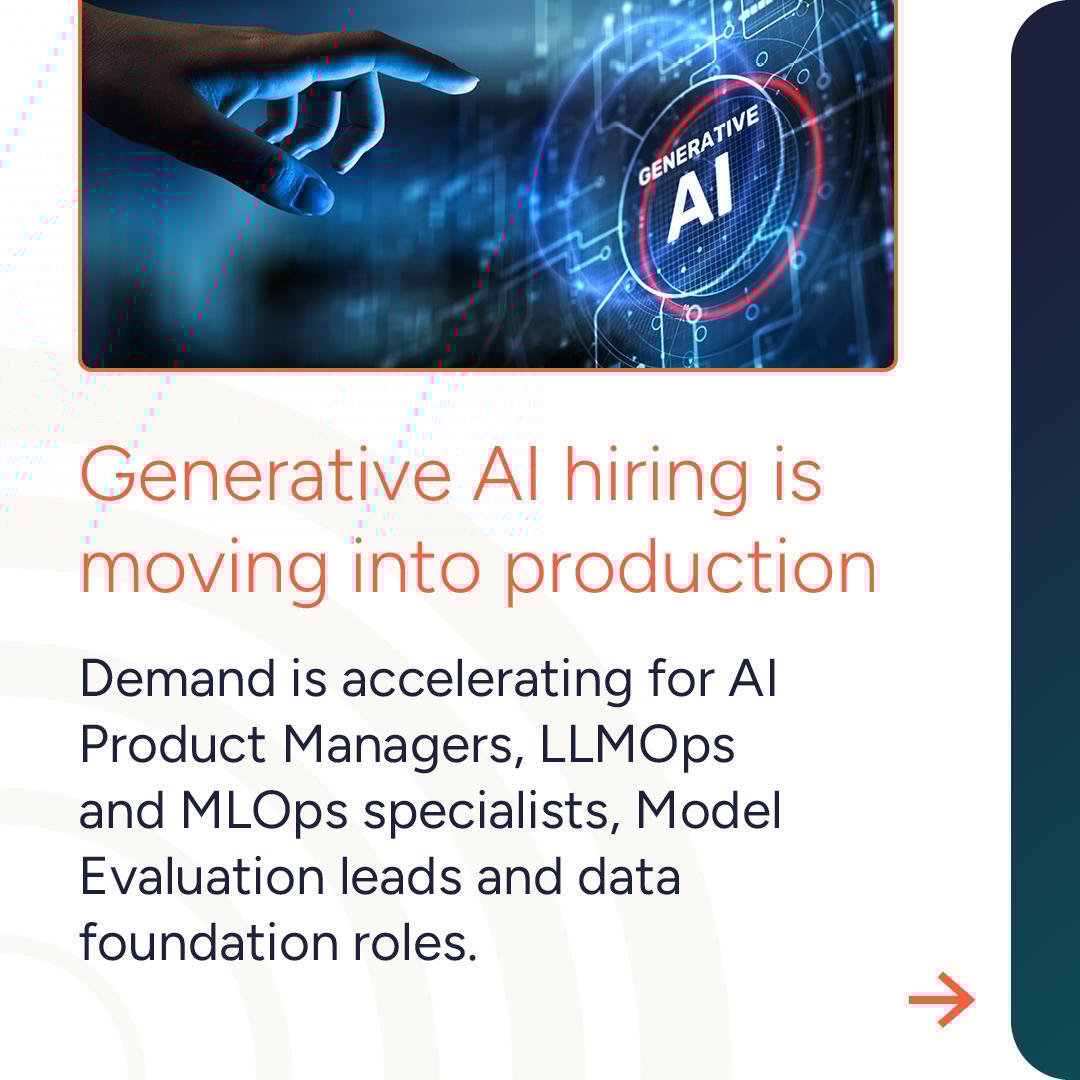 GENERATIVE
AI

Generative AI hiring is moving into production

Demand is accelerating for AI Product Managers, LLMOps and MLOps specialists, Model Evaluation leads and data foundation roles.

→